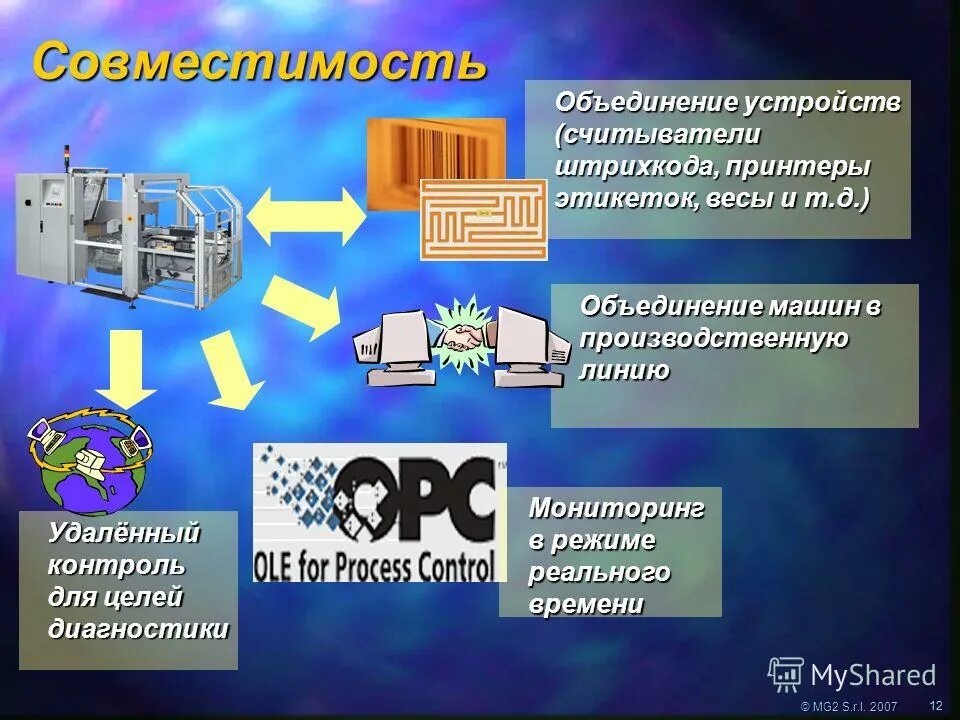 Совместимость

Объединение устройств (считыватели штрихкода, принтеры этикеток, весы и т.д.)

Объединение машин в производственную линию

OPC
OLE for Process Control

Удалённый контроль для целей диагностики

Мониторинг в режиме реального времени

MyShared

© MG2 S.r.l. 2007

12